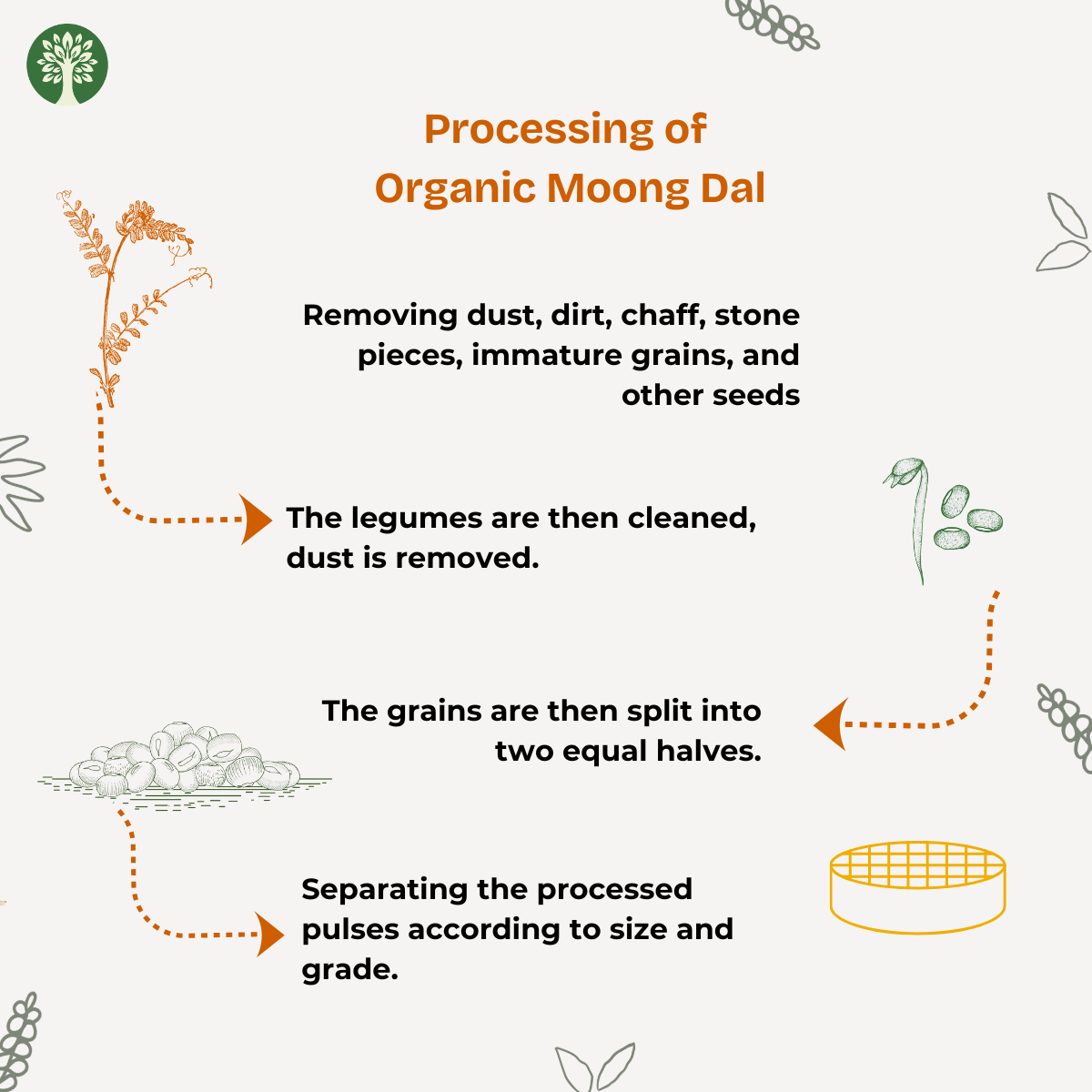 Processing of Organic Moong Dal

Removing dust, dirt, chaff, stone pieces, immature grains, and other seeds

The legumes are then cleaned, dust is removed.

The grains are then split into two equal halves.

Separating the processed pulses according to size and grade.